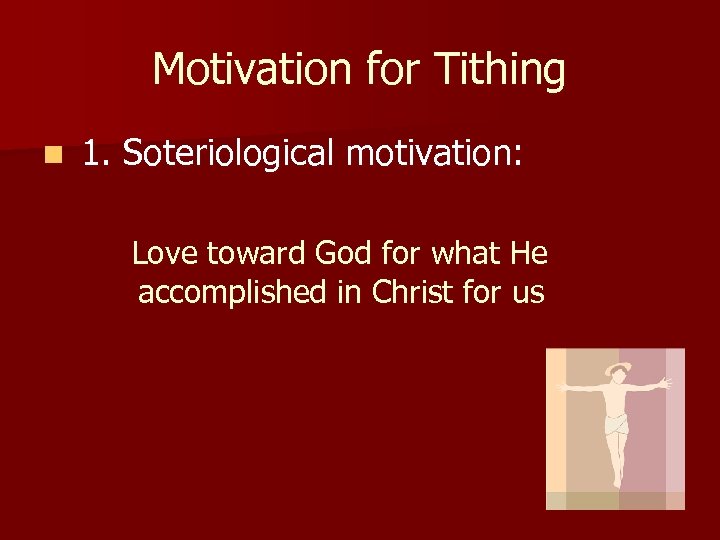 Motivation for Tithing

1. Soteriological motivation:

Love toward God for what He accomplished in Christ for us